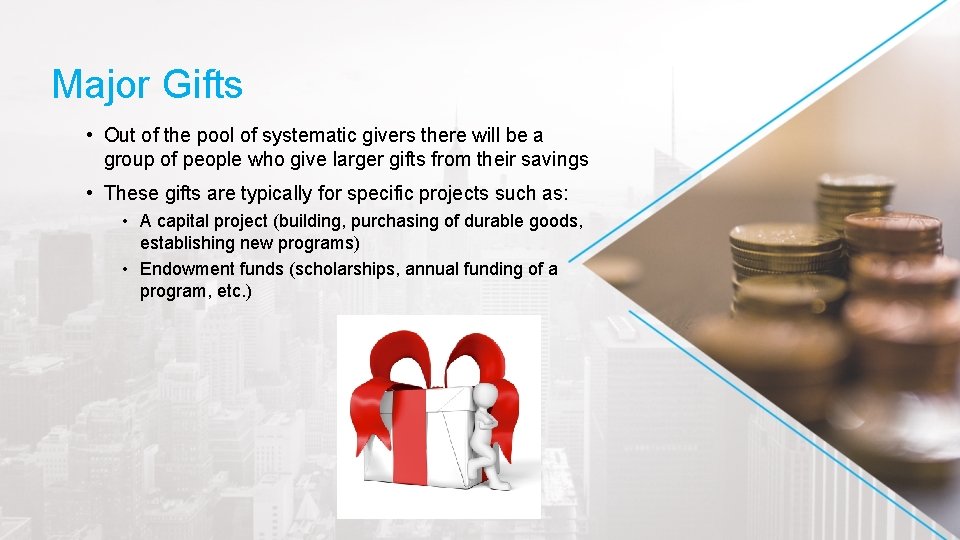 Major Gifts

• Out of the pool of systematic givers there will be a group of people who give larger gifts from their savings

• These gifts are typically for specific projects such as:

• A capital project (building, purchasing of durable goods, establishing new programs)

• Endowment funds (scholarships, annual funding of a program, etc.)